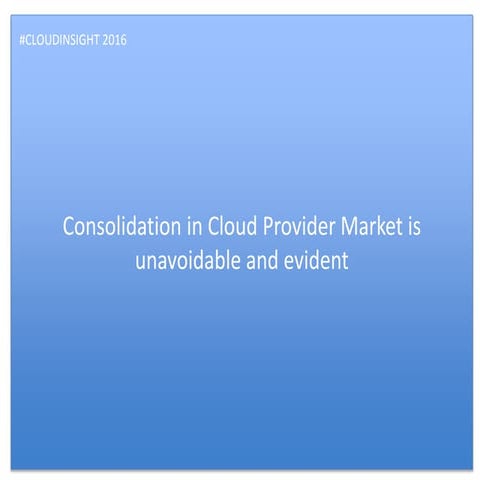 #CLOUDINSIGHT 2016

Consolidation in Cloud Provider Market is unavoidable and evident